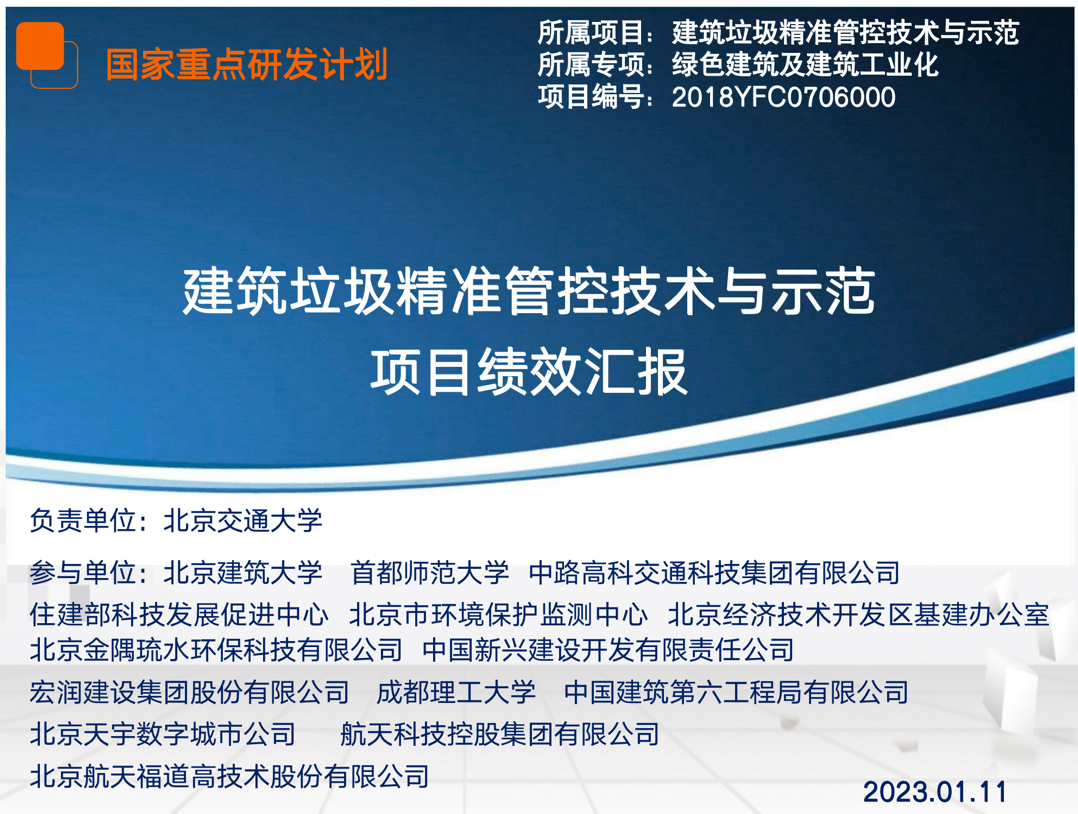 国家重点研发计划

所属项目：建筑垃圾精准管控技术与示范
所属专项：绿色建筑及建筑工业化
项目编号：2018YFC0706000

建筑垃圾精准管控技术与示范
项目绩效汇报

负责单位：北京交通大学

参与单位：北京建筑大学　首都师范大学　中路高科交通科技集团有限公司
住建部科技发展促进中心　北京市环境保护监测中心　北京经济技术开发区基建办公室
北京金隅琉水环保科技有限公司　中国新兴建设开发有限责任公司
宏润建设集团股份有限公司　成都理工大学　中国建筑第六工程局有限公司
北京天宇数字城市公司　航天科技控股集团有限公司
北京航天福道高技术股份有限公司

2023.01.11